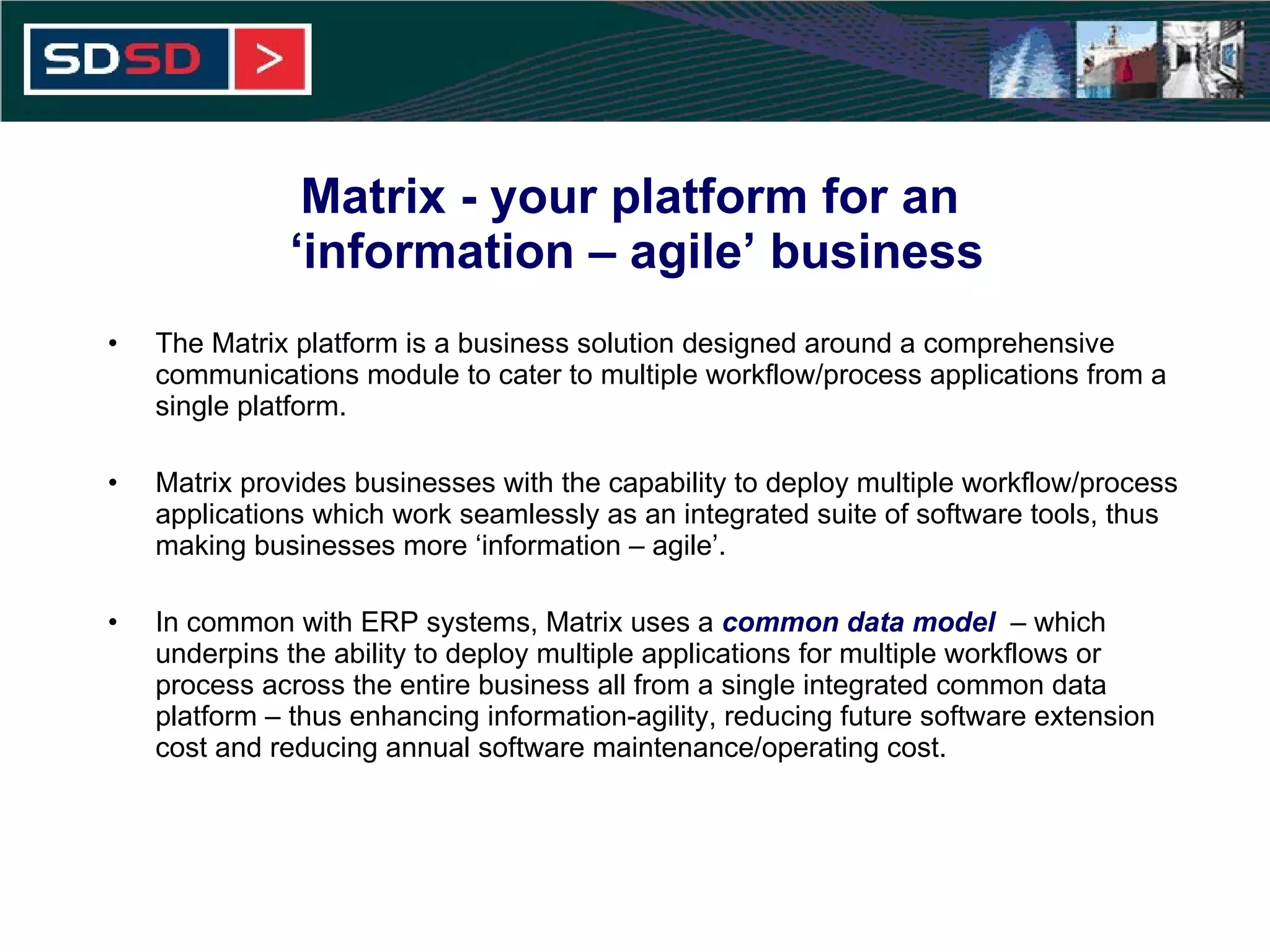 SDSD >

Matrix - your platform for an 'information – agile' business

• The Matrix platform is a business solution designed around a comprehensive communications module to cater to multiple workflow/process applications from a single platform.

• Matrix provides businesses with the capability to deploy multiple workflow/process applications which work seamlessly as an integrated suite of software tools, thus making businesses more 'information – agile'.

• In common with ERP systems, Matrix uses a common data model – which underpins the ability to deploy multiple applications for multiple workflows or process across the entire business all from a single integrated common data platform – thus enhancing information-agility, reducing future software extension cost and reducing annual software maintenance/operating cost.